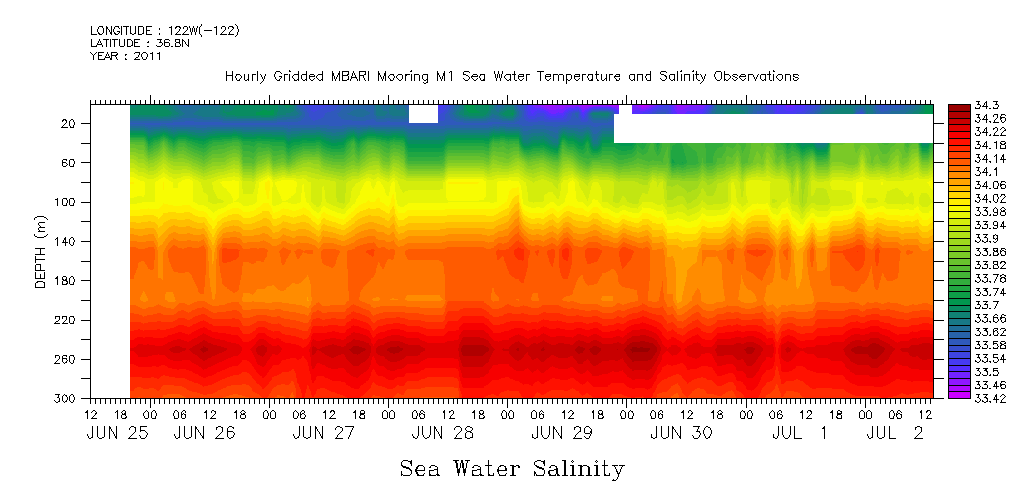 LONGITUDE : 122W(-122)
LATITUDE : 36.8N
YEAR : 2011

Hourly Gridded MBARI Mooring M1 Sea Water Temperature and Salinity Observations

DEPTH (m)

20
60
100
140
180
220
260
300

12 18 00 06 12 18 00 06 12 18 00 06 12 18 00 06 12 18 00 06 12 18 00 06 12 18 00 06 12 18 00 06 12
JUN 25 JUN 26 JUN 27 JUN 28 JUN 29 JUN 30 JUL 1 JUL 2

34.3
34.26
34.22
34.18
34.14
34.1
34.06
34.02
33.98
33.94
33.9
33.86
33.82
33.78
33.74
33.7
33.66
33.62
33.58
33.54
33.5
33.46
33.42

Sea Water Salinity